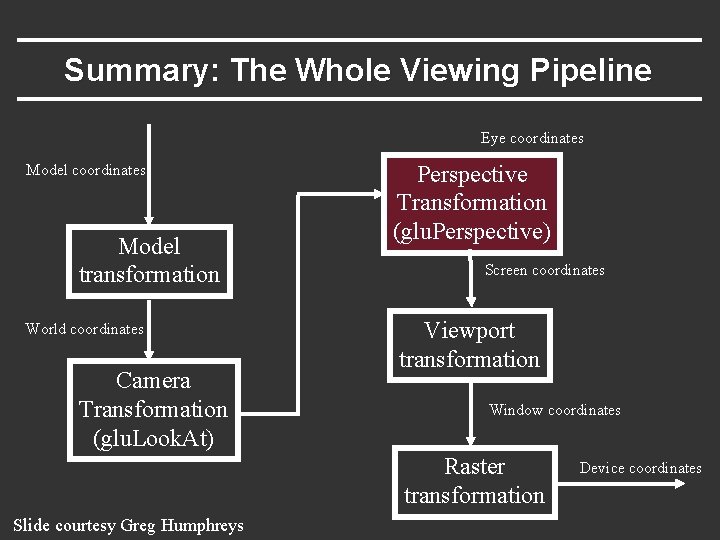 Summary: The Whole Viewing Pipeline

Model coordinates

Model transformation

World coordinates

Camera Transformation (gluLookAt)

Eye coordinates

Perspective Transformation (gluPerspective)

Screen coordinates

Viewport transformation

Window coordinates

Raster transformation

Device coordinates

Slide courtesy Greg Humphreys